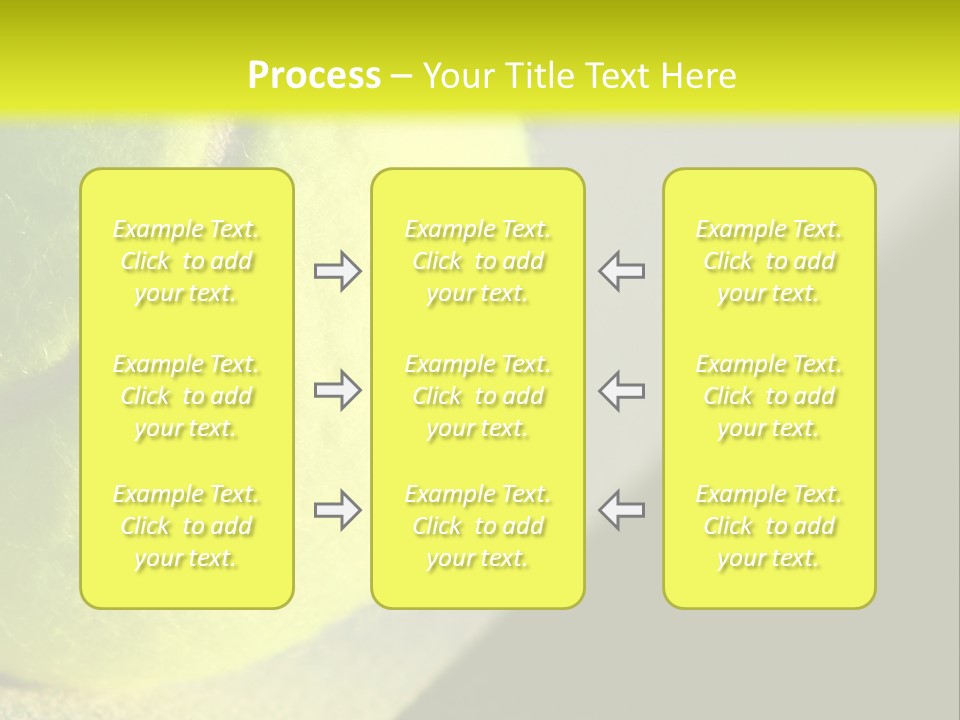 Process – Your Title Text Here

Example Text. Click to add your text.

Example Text. Click to add your text.

Example Text. Click to add your text.

Example Text. Click to add your text.

Example Text. Click to add your text.

Example Text. Click to add your text.

Example Text. Click to add your text.

Example Text. Click to add your text.

Example Text. Click to add your text.